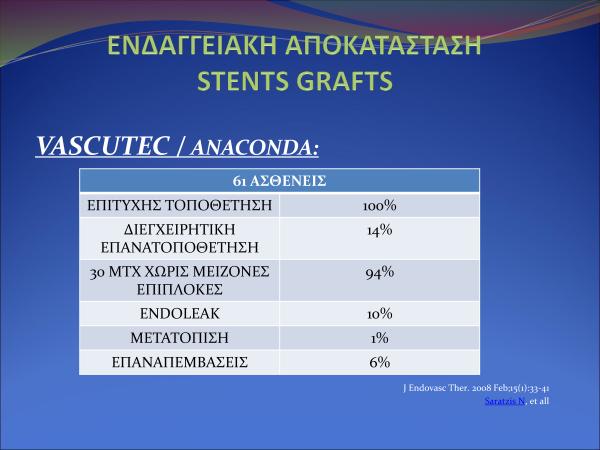 ΕΝΔΑΓΓΕΙΑΚΗ ΑΠΟΚΑΤΑΣΤΑΣΗ
STENTS GRAFTS

VASCUTEC / ANACONDA:

| 61 ΑΣΘΕΝΕΙΣ | |
|---|---|
| ΕΠΙΤΥΧΗΣ ΤΟΠΟΘΕΤΗΣΗ | 100% |
| ΔΙΕΓΧΕΙΡΗΤΙΚΗ ΕΠΑΝΑΤΟΠΟΘΕΤΗΣΗ | 14% |
| 30 ΜΤΧ ΧΩΡΙΣ ΜΕΙΖΟΝΕΣ ΕΠΙΠΛΟΚΕΣ | 94% |
| ENDOLEAK | 10% |
| ΜΕΤΑΤΟΠΙΣΗ | 1% |
| ΕΠΑΝΑΠΕΜΒΑΣΕΙΣ | 6% |

J Endovasc Ther. 2008 Feb;15(1):33-41
Saratzis N, et all